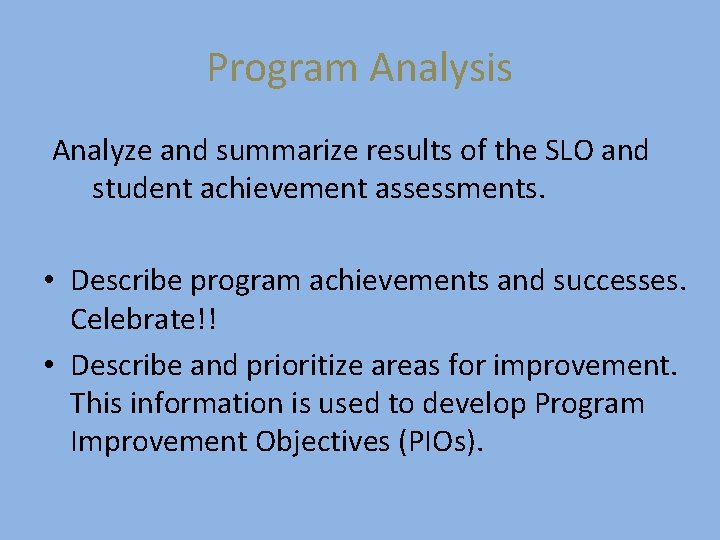 Program Analysis

Analyze and summarize results of the SLO and student achievement assessments.

• Describe program achievements and successes. Celebrate!!
• Describe and prioritize areas for improvement. This information is used to develop Program Improvement Objectives (PIOs).